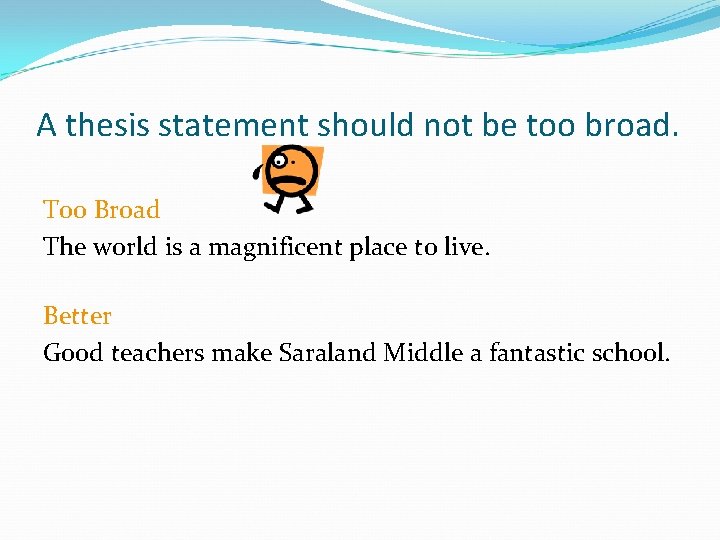 A thesis statement should not be too broad.

Too Broad
The world is a magnificent place to live.

Better
Good teachers make Saraland Middle a fantastic school.